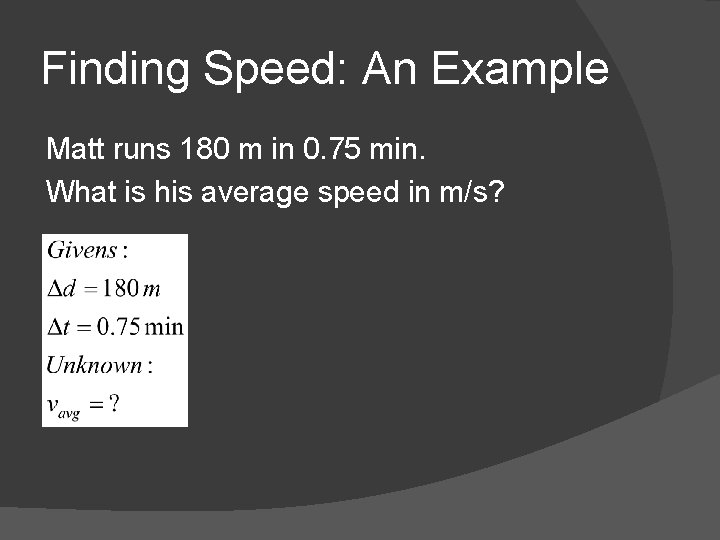 Finding Speed: An Example

Matt runs 180 m in 0.75 min.
What is his average speed in m/s?

$Givens:$
$\Delta d = 180\,m$
$\Delta t = 0.75\,\text{min}$
$Unknown:$
$v_{avg} = ?$